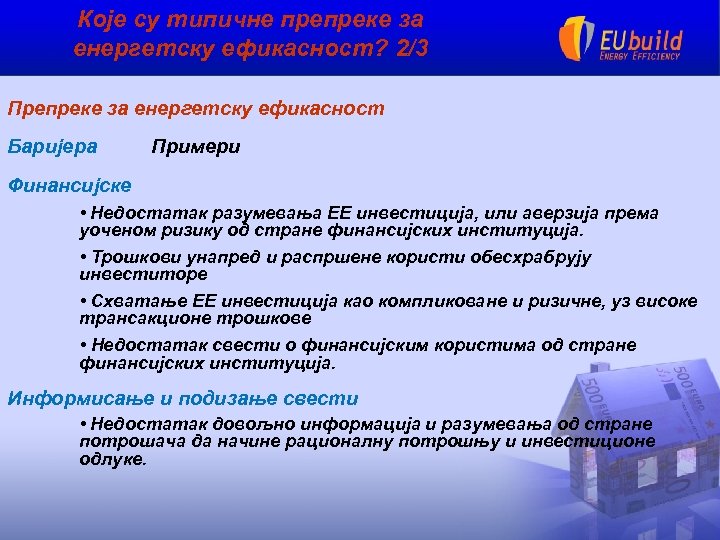 Које су типичне препреке за енергетску ефикасност? 2/3

EUbuild
ENERGY EFFICIENCY

Препреке за енергетску ефикасност

Баријера Примери

Финансијске

• Недостатак разумевања ЕЕ инвестиција, или аверзија према уоченом ризику од стране финансијских институција.

• Трошкови унапред и распршене користи обесхрабрују инвеститоре

• Схватање ЕЕ инвестиција као компликоване и ризичне, уз високе трансакционе трошкове

• Недостатак свести о финансијским користима од стране финансијских институција.

Информисање и подизање свести

• Недостатак довољно информација и разумевања од стране потрошача да начине рационалну потрошњу и инвестиционе одлуке.

500 EURO
500